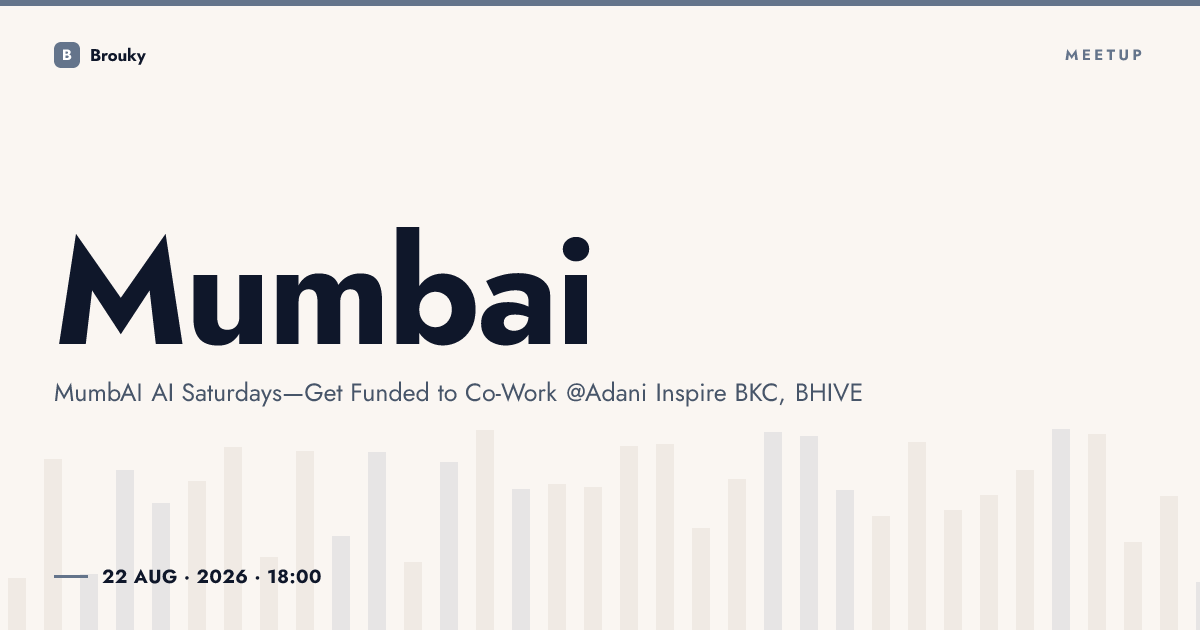 B Brouky

MEETUP

Mumbai

MumbAI AI Saturdays—Get Funded to Co-Work @Adani Inspire BKC, BHIVE

22 AUG · 2026 · 18:00